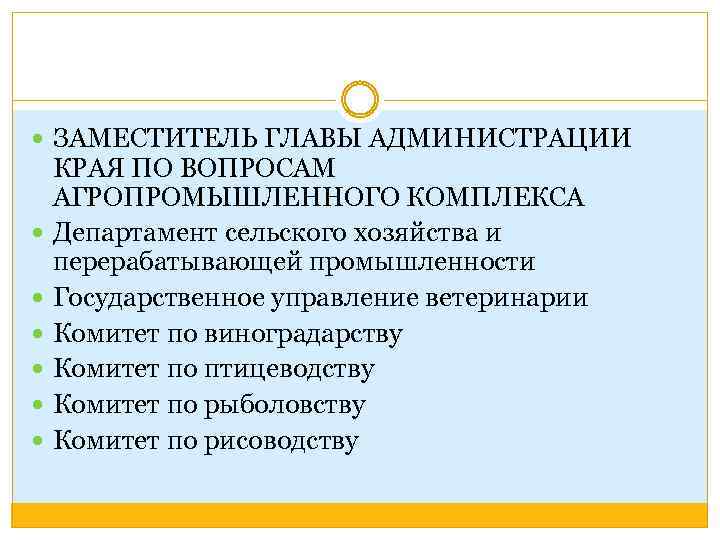 - ЗАМЕСТИТЕЛЬ ГЛАВЫ АДМИНИСТРАЦИИ КРАЯ ПО ВОПРОСАМ АГРОПРОМЫШЛЕННОГО КОМПЛЕКСА
- Департамент сельского хозяйства и перерабатывающей промышленности
- Государственное управление ветеринарии
- Комитет по виноградарству
- Комитет по птицеводству
- Комитет по рыболовству
- Комитет по рисоводству